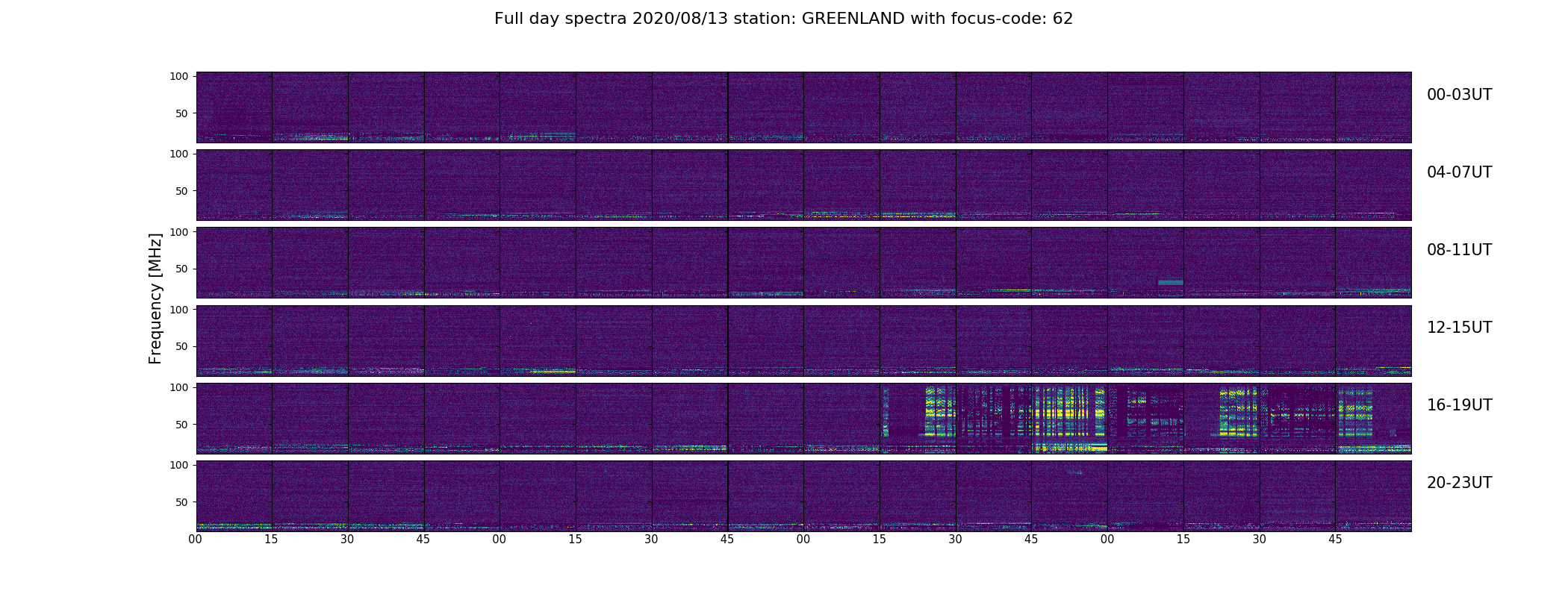 Full day spectra 2020/08/13 station: GREENLAND with focus-code: 62

Frequency [MHz]

100
50
00-03UT

100
50
04-07UT

100
50
08-11UT

100
50
12-15UT

100
50
16-19UT

100
50
20-23UT

00 15 30 45 00 15 30 45 00 15 30 45 00 15 30 45